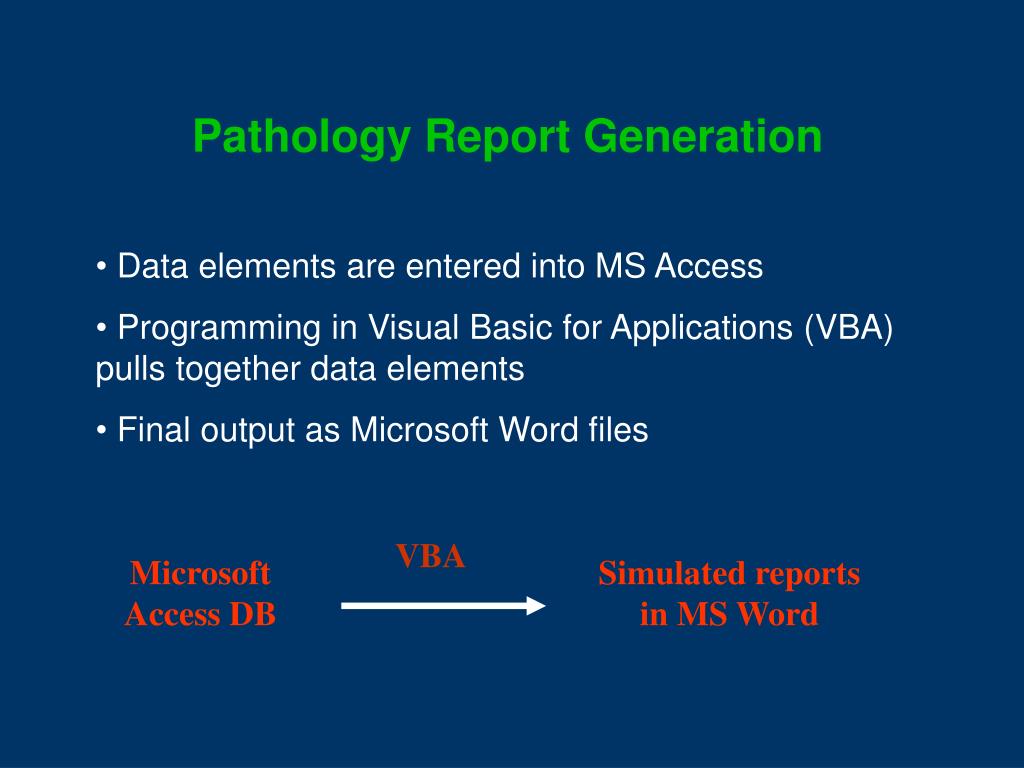 Pathology Report Generation

• Data elements are entered into MS Access

• Programming in Visual Basic for Applications (VBA) pulls together data elements

• Final output as Microsoft Word files

Microsoft Access DB

VBA

Simulated reports in MS Word